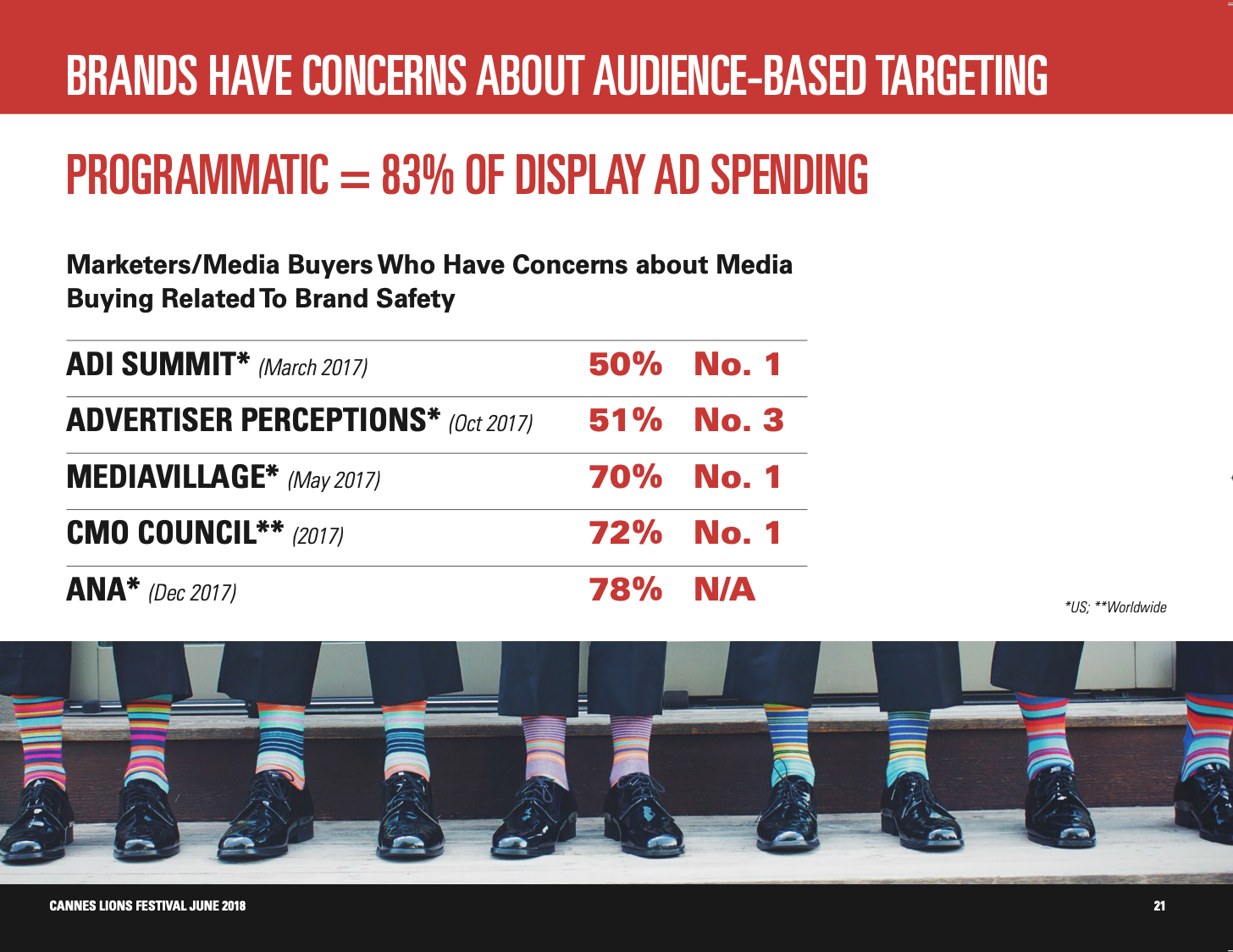 BRANDS HAVE CONCERNS ABOUT AUDIENCE-BASED TARGETING

PROGRAMMATIC = 83% OF DISPLAY AD SPENDING

Marketers/Media Buyers Who Have Concerns about Media Buying Related To Brand Safety

| | | |
|---|---|---|
| ADI SUMMIT* (March 2017) | 50% | No. 1 |
| ADVERTISER PERCEPTIONS* (Oct 2017) | 51% | No. 3 |
| MEDIAVILLAGE* (May 2017) | 70% | No. 1 |
| CMO COUNCIL** (2017) | 72% | No. 1 |
| ANA* (Dec 2017) | 78% | N/A |

*US; **Worldwide

CANNES LIONS FESTIVAL JUNE 2018

21